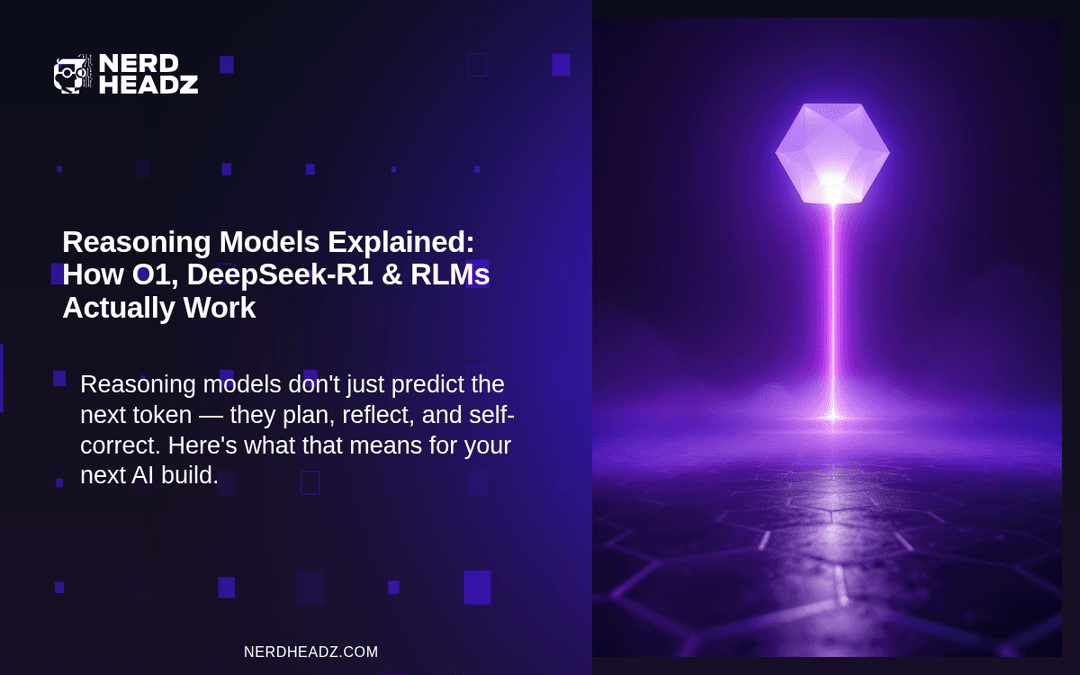 NERD HEADZ

Reasoning Models Explained: How O1, DeepSeek-R1 & RLMs Actually Work

Reasoning models don't just predict the next token — they plan, reflect, and self-correct. Here's what that means for your next AI build.

NERDHEADZ.COM